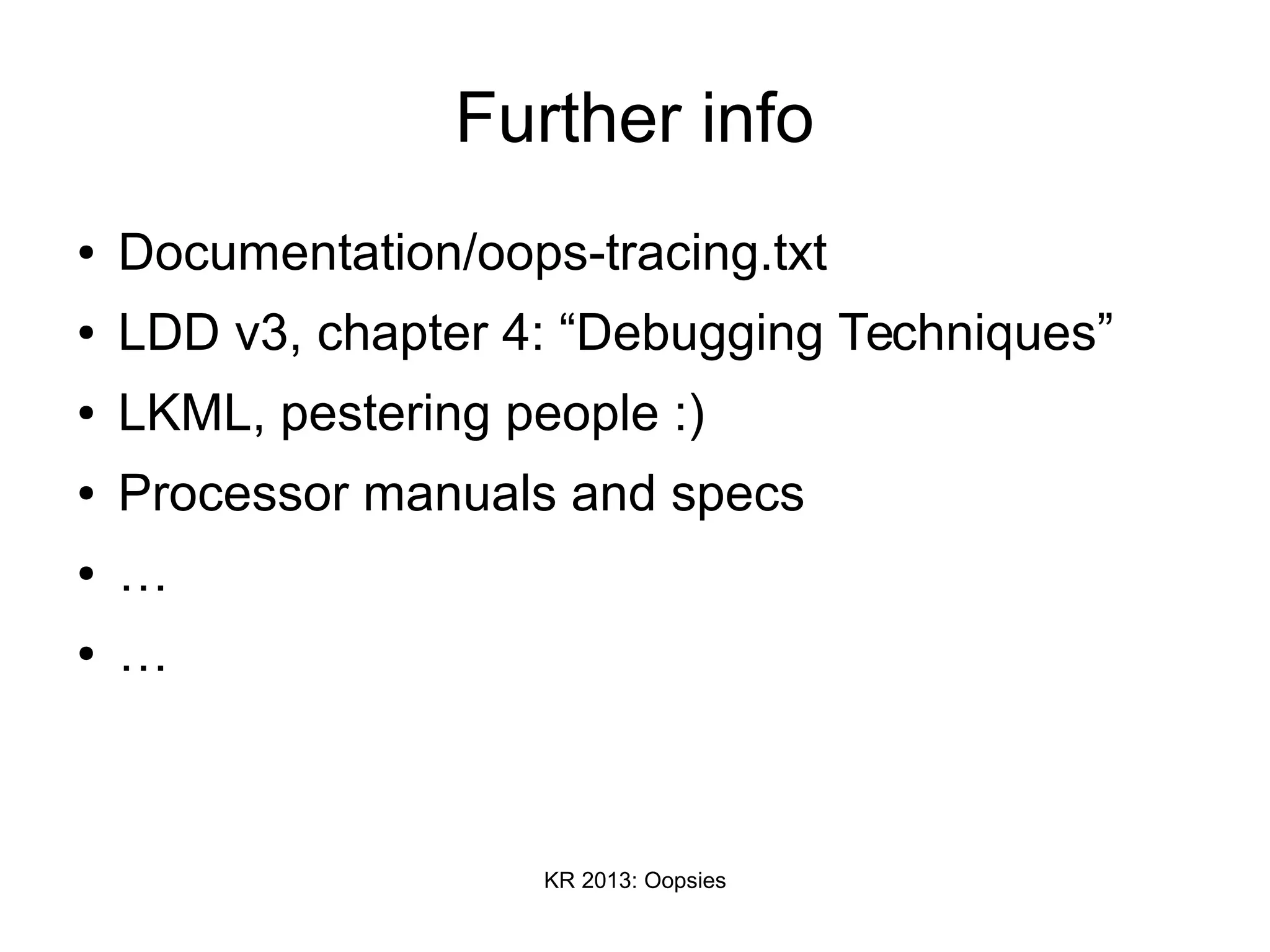 Further info

• Documentation/oops-tracing.txt
• LDD v3, chapter 4: “Debugging Techniques”
• LKML, pestering people :)
• Processor manuals and specs
• …
• …

KR 2013: Oopsies